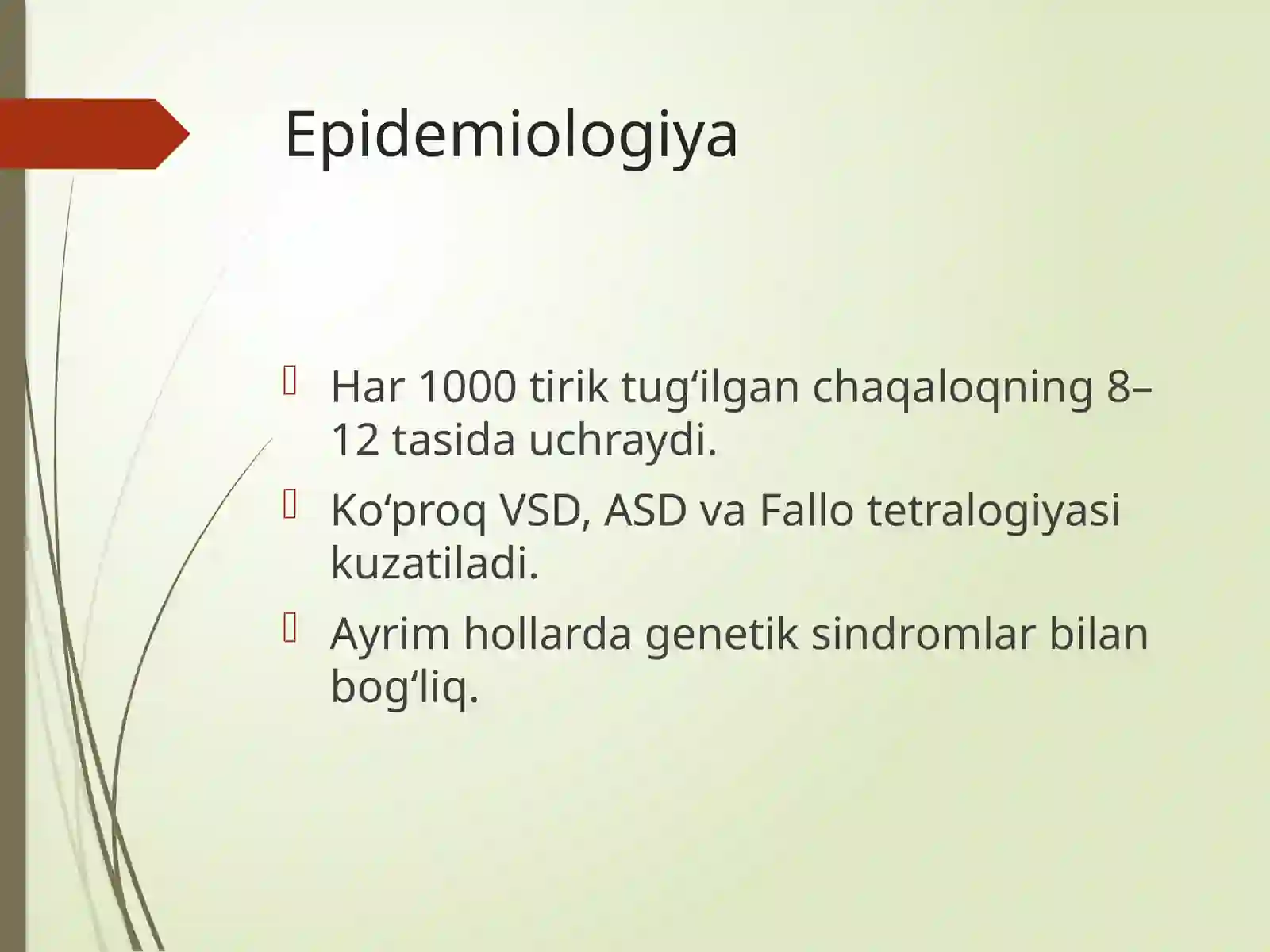 Epidemiologiya

Har 1000 tirik tug‘ilgan chaqaloqning 8–12 tasida uchraydi.

Ko‘proq VSD, ASD va Fallo tetralogiyasi kuzatiladi.

Ayrim hollarda genetik sindromlar bilan bog‘liq.